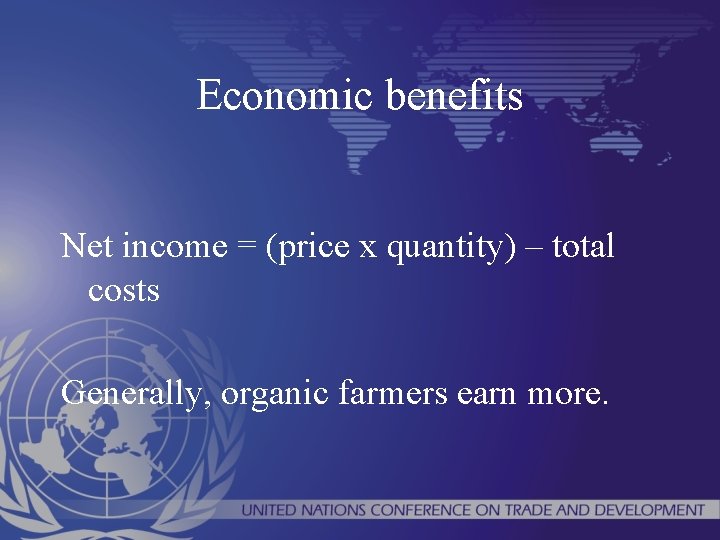 Economic benefits

Net income = (price x quantity) – total costs

Generally, organic farmers earn more.

UNITED NATIONS CONFERENCE ON TRADE AND DEVELOPMENT